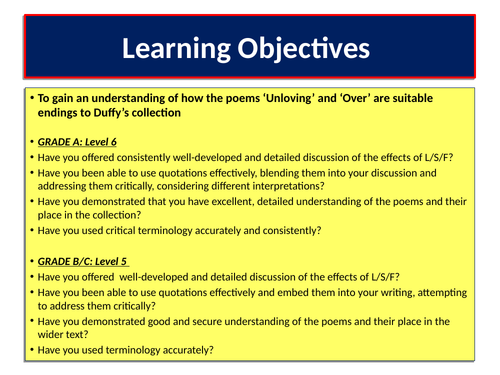 Learning Objectives

• To gain an understanding of how the poems ‘Unloving’ and ‘Over’ are suitable endings to Duffy’s collection

• GRADE A: Level 6
• Have you offered consistently well-developed and detailed discussion of the effects of L/S/F?
• Have you been able to use quotations effectively, blending them into your discussion and addressing them critically, considering different interpretations?
• Have you demonstrated that you have excellent, detailed understanding of the poems and their place in the collection?
• Have you used critical terminology accurately and consistently?

• GRADE B/C: Level 5
• Have you offered well-developed and detailed discussion of the effects of L/S/F?
• Have you been able to use quotations effectively and embed them into your writing, attempting to address them critically?
• Have you demonstrated good and secure understanding of the poems and their place in the wider text?
• Have you used terminology accurately?